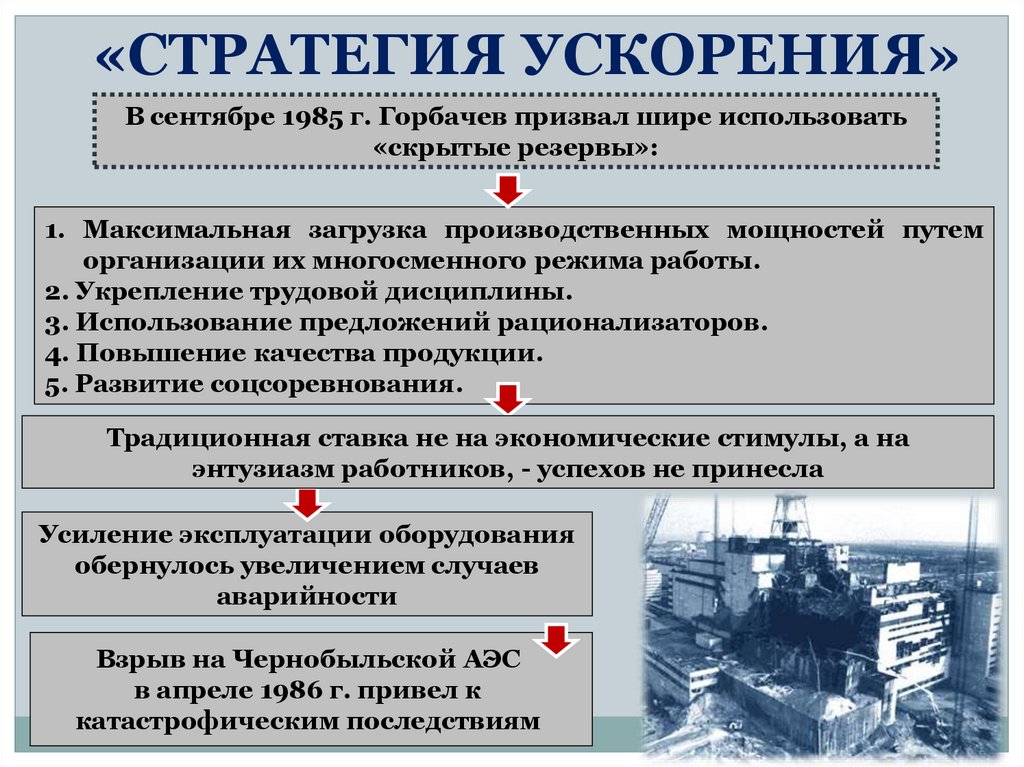 «СТРАТЕГИЯ УСКОРЕНИЯ»

В сентябре 1985 г. Горбачев призвал шире использовать «скрытые резервы»:

1. Максимальная загрузка производственных мощностей путем организации их многосменного режима работы.
2. Укрепление трудовой дисциплины.
3. Использование предложений рационализаторов.
4. Повышение качества продукции.
5. Развитие соцсоревнования.

Традиционная ставка не на экономические стимулы, а на энтузиазм работников, - успехов не принесла

Усиление эксплуатации оборудования обернулось увеличением случаев аварийности

Взрыв на Чернобыльской АЭС в апреле 1986 г. привел к катастрофическим последствиям